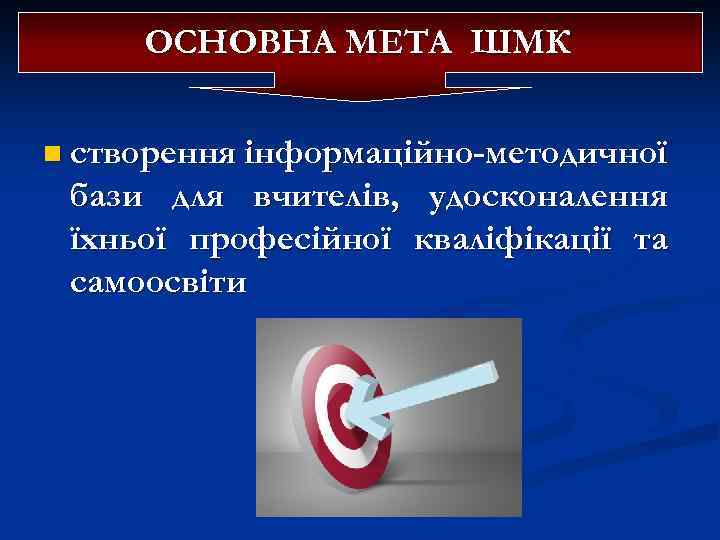 ОСНОВНА МЕТА ШМК

створення інформаційно-методичної бази для вчителів, удосконалення їхньої професійної кваліфікації та самоосвіти